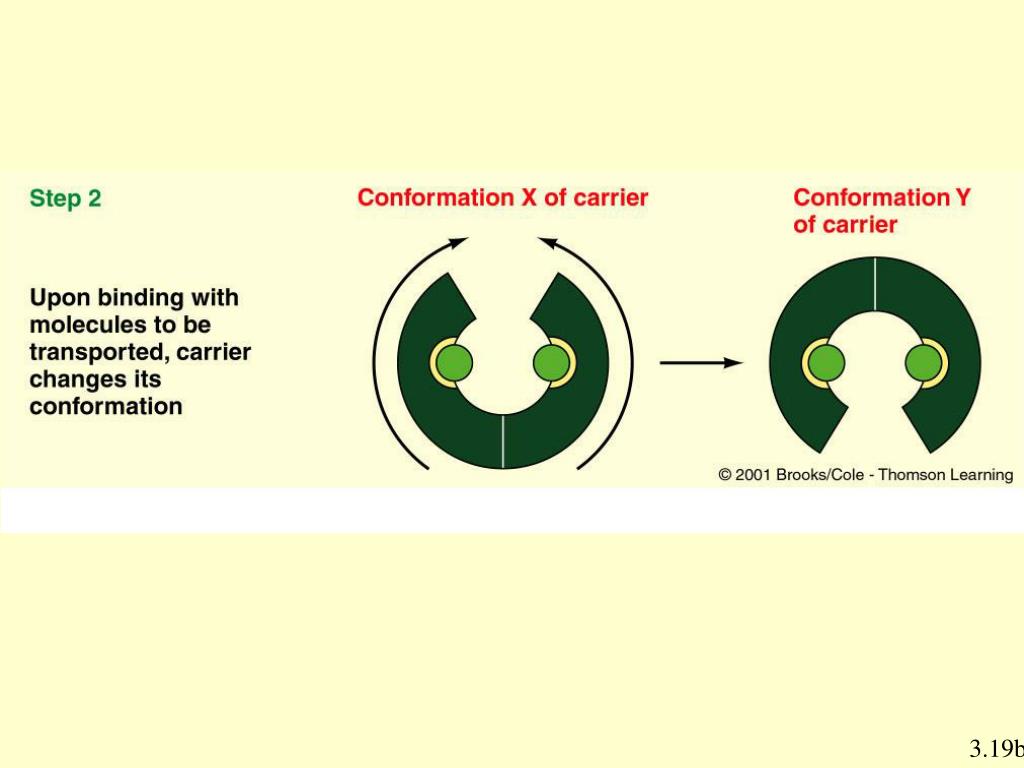 Step 2

Upon binding with molecules to be transported, carrier changes its conformation

Conformation X of carrier

Conformation Y of carrier

© 2001 Brooks/Cole - Thomson Learning

3.19b